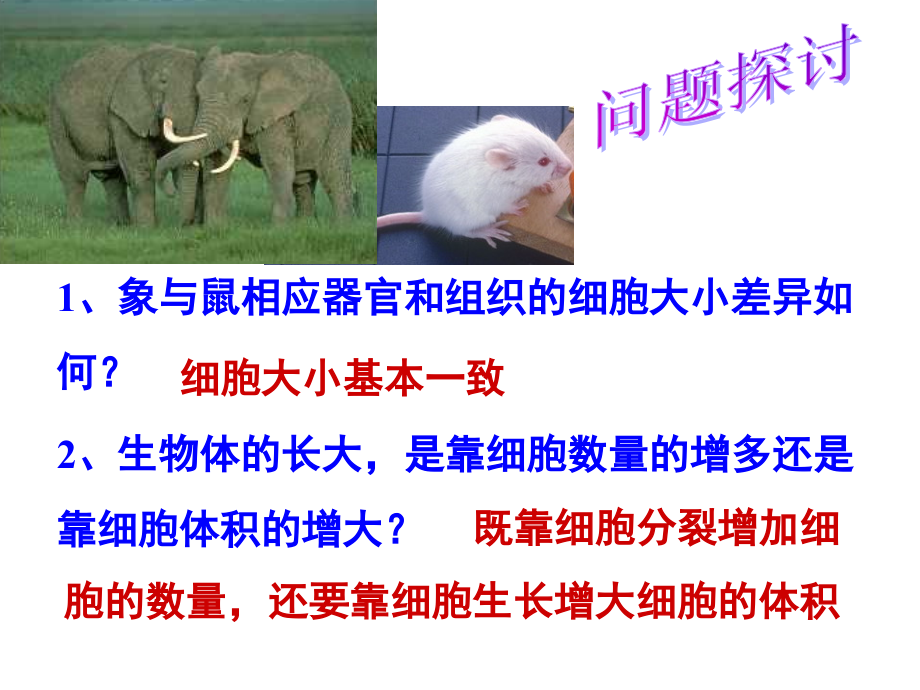 问题探讨

1、象与鼠相应器官和组织的细胞大小差异如何？ 细胞大小基本一致

2、生物体的长大，是靠细胞数量的增多还是靠细胞体积的增大？ 既靠细胞分裂增加细胞的数量，还要靠细胞生长增大细胞的体积